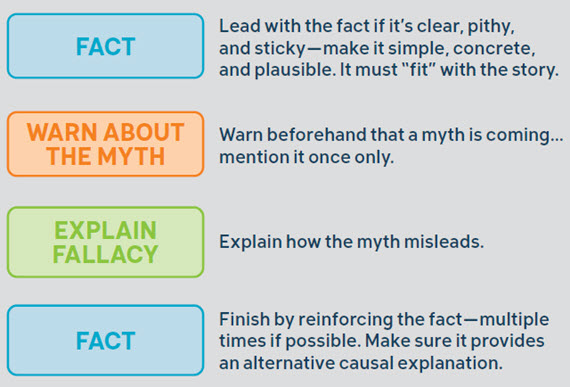 FACT

Lead with the fact if it's clear, pithy, and sticky—make it simple, concrete, and plausible. It must "fit" with the story.

WARN ABOUT THE MYTH

Warn beforehand that a myth is coming... mention it once only.

EXPLAIN FALLACY

Explain how the myth misleads.

FACT

Finish by reinforcing the fact—multiple times if possible. Make sure it provides an alternative causal explanation.